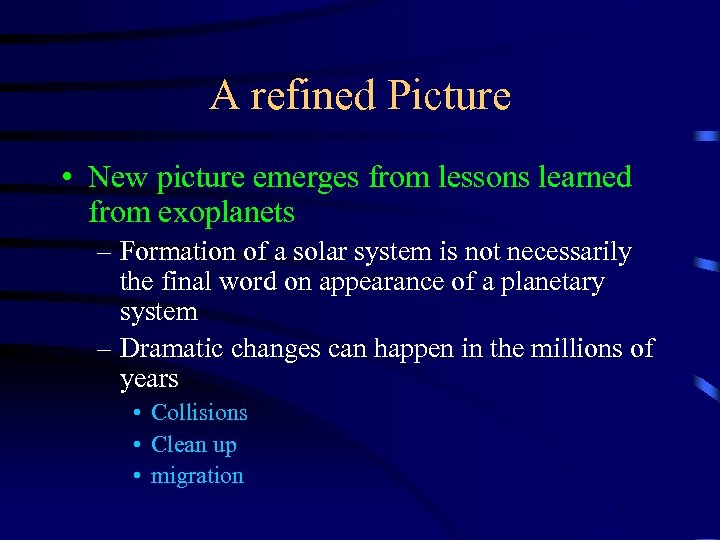 A refined Picture

• New picture emerges from lessons learned from exoplanets
– Formation of a solar system is not necessarily the final word on appearance of a planetary system
– Dramatic changes can happen in the millions of years
• Collisions
• Clean up
• migration